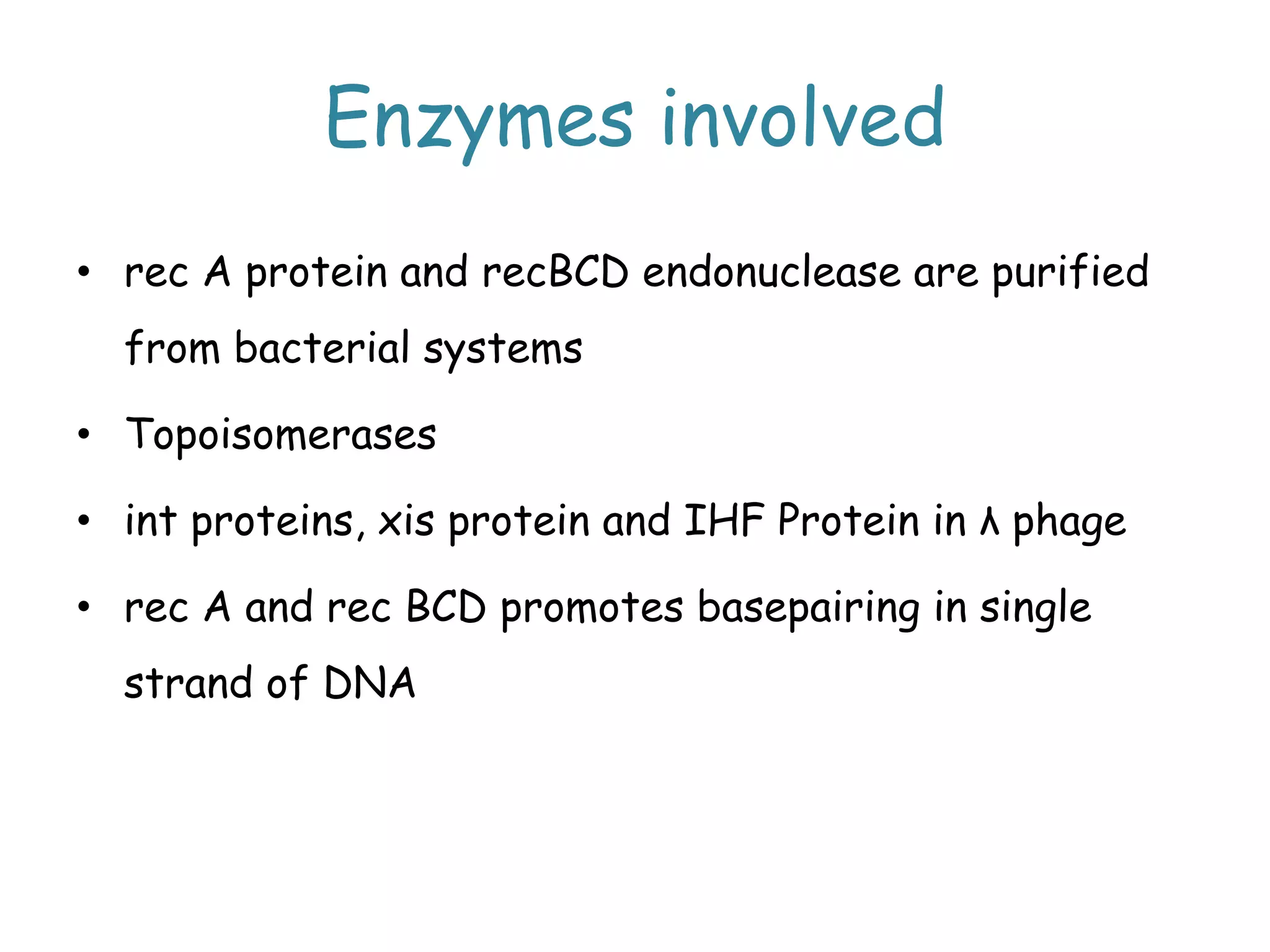 Enzymes involved

• rec A protein and recBCD endonuclease are purified from bacterial systems

• Topoisomerases

• int proteins, xis protein and IHF Protein in λ phage

• rec A and rec BCD promotes basepairing in single strand of DNA